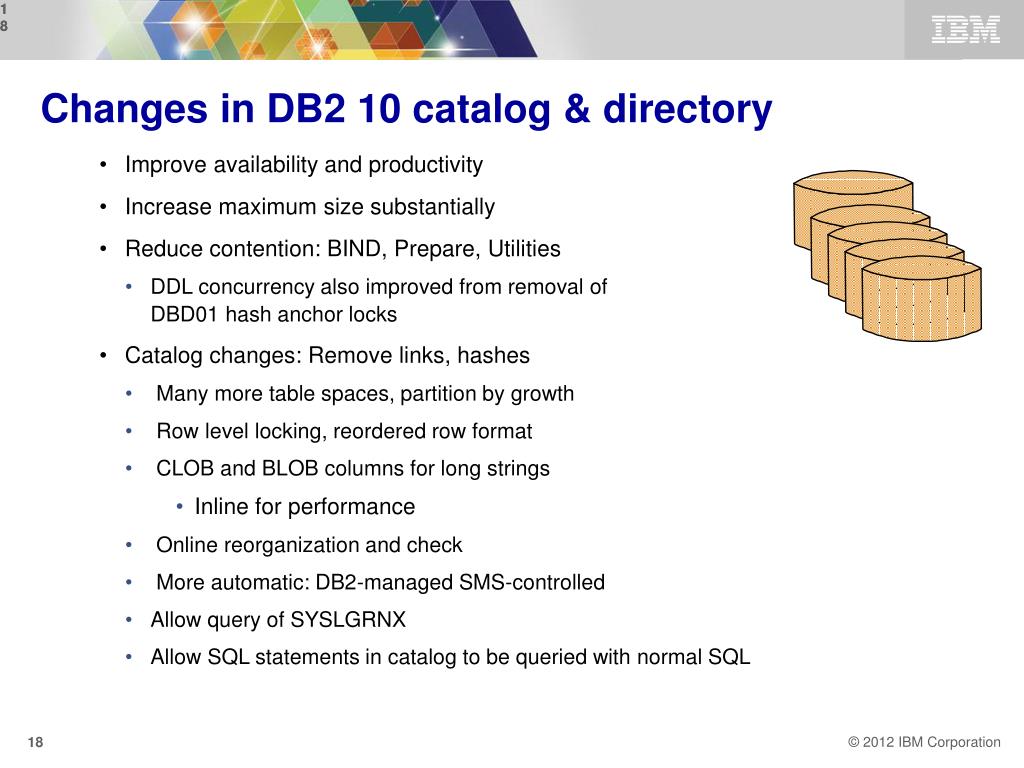 1
8

IBM

Changes in DB2 10 catalog & directory

• Improve availability and productivity
• Increase maximum size substantially
• Reduce contention: BIND, Prepare, Utilities
  • DDL concurrency also improved from removal of DBD01 hash anchor locks
• Catalog changes: Remove links, hashes
  • Many more table spaces, partition by growth
  • Row level locking, reordered row format
  • CLOB and BLOB columns for long strings
    • Inline for performance
  • Online reorganization and check
  • More automatic: DB2-managed SMS-controlled
  • Allow query of SYSLGRNX
  • Allow SQL statements in catalog to be queried with normal SQL

18

© 2012 IBM Corporation